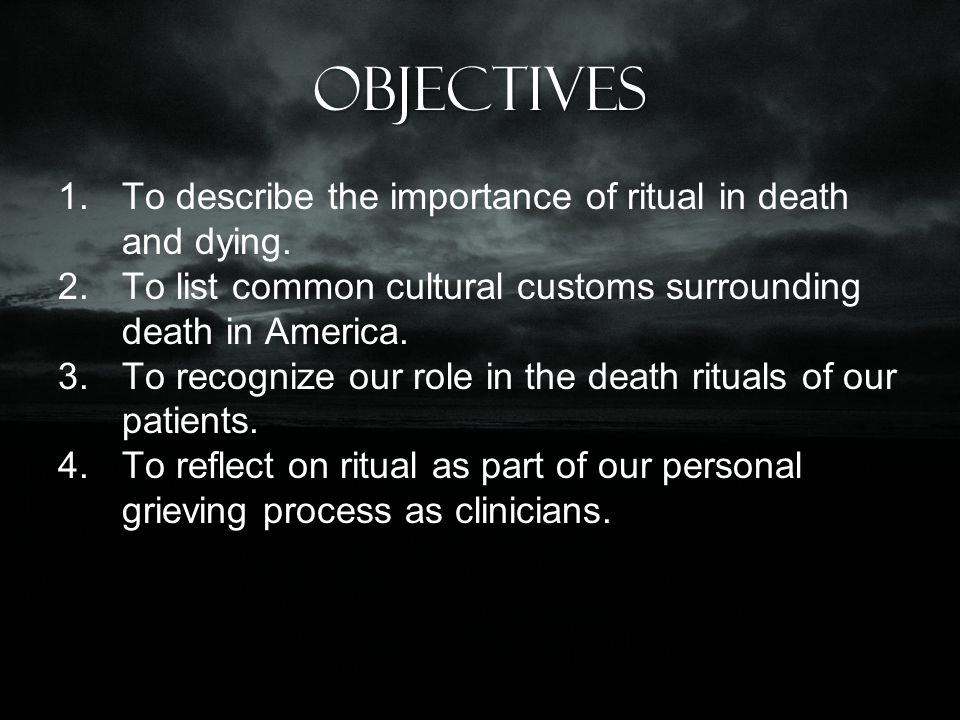 OBJECTIVES

1. To describe the importance of ritual in death and dying.
2. To list common cultural customs surrounding death in America.
3. To recognize our role in the death rituals of our patients.
4. To reflect on ritual as part of our personal grieving process as clinicians.